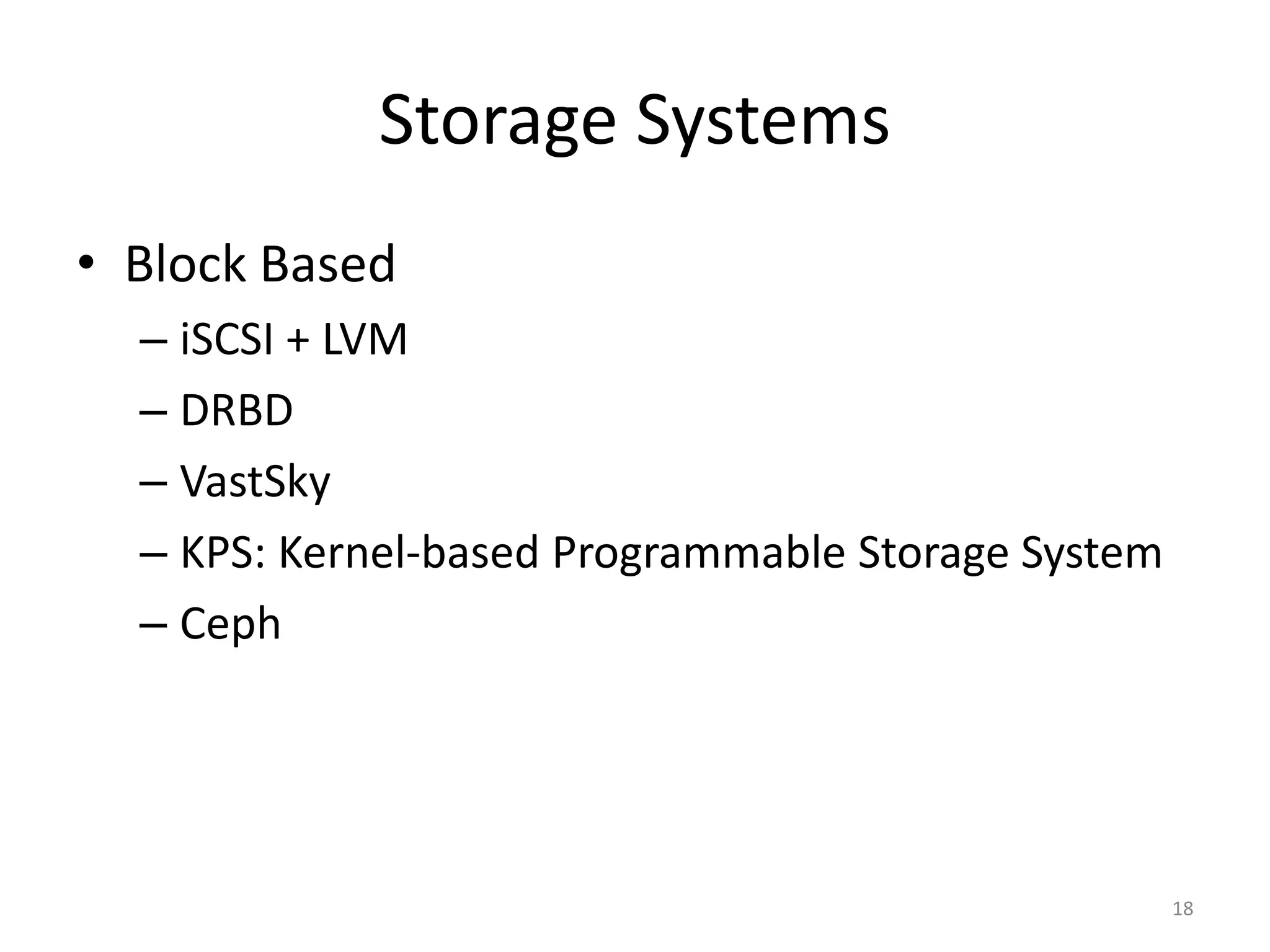 Storage Systems

• Block Based
  – iSCSI + LVM
  – DRBD
  – VastSky
  – KPS: Kernel-based Programmable Storage System
  – Ceph

18